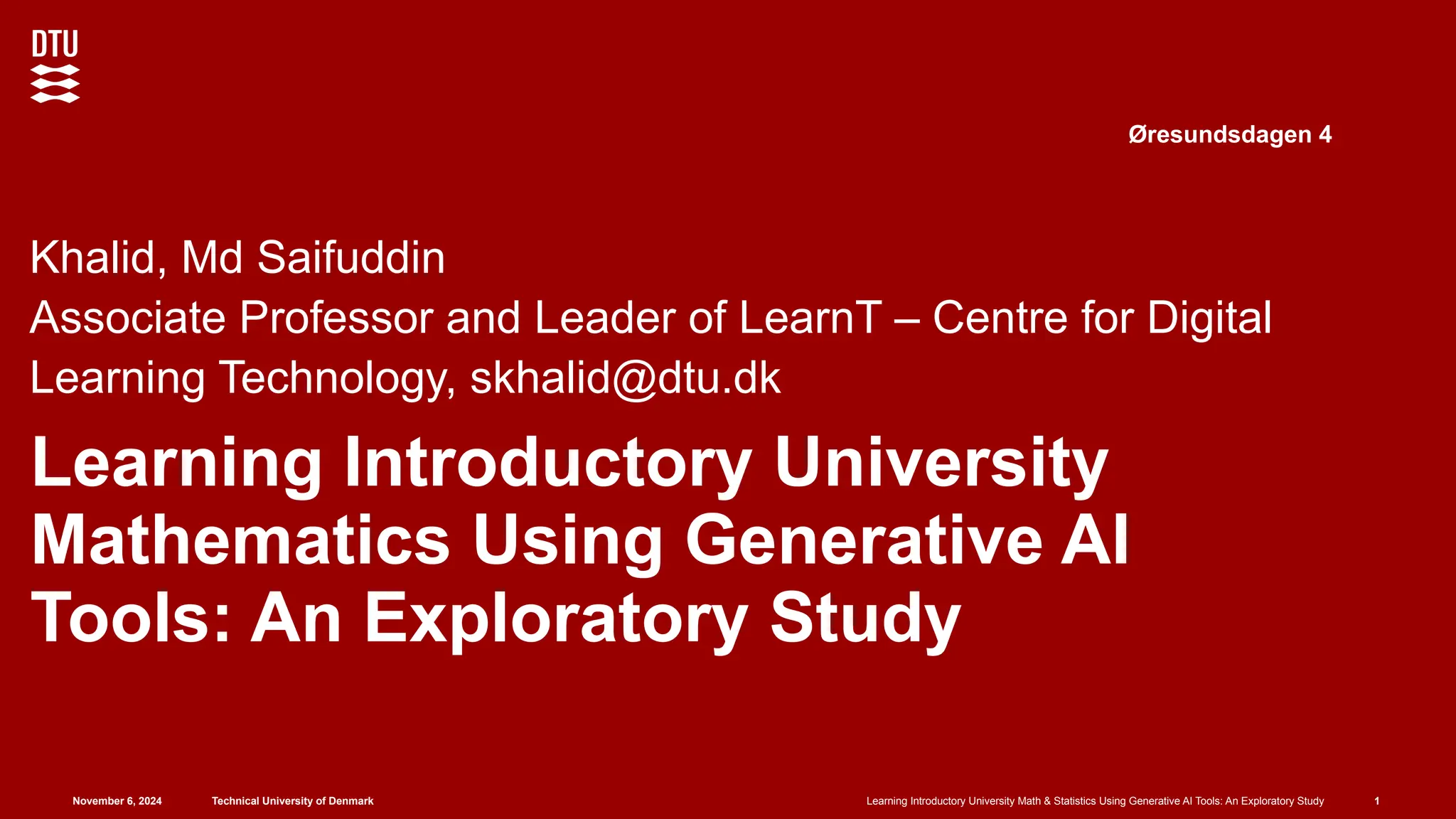 DTU

Øresundsdagen 4

Khalid, Md Saifuddin

Associate Professor and Leader of LearnT – Centre for Digital Learning Technology, skhalid@dtu.dk

Learning Introductory University Mathematics Using Generative AI Tools: An Exploratory Study

November 6, 2024 Technical University of Denmark Learning Introductory University Math & Statistics Using Generative AI Tools: An Exploratory Study 1